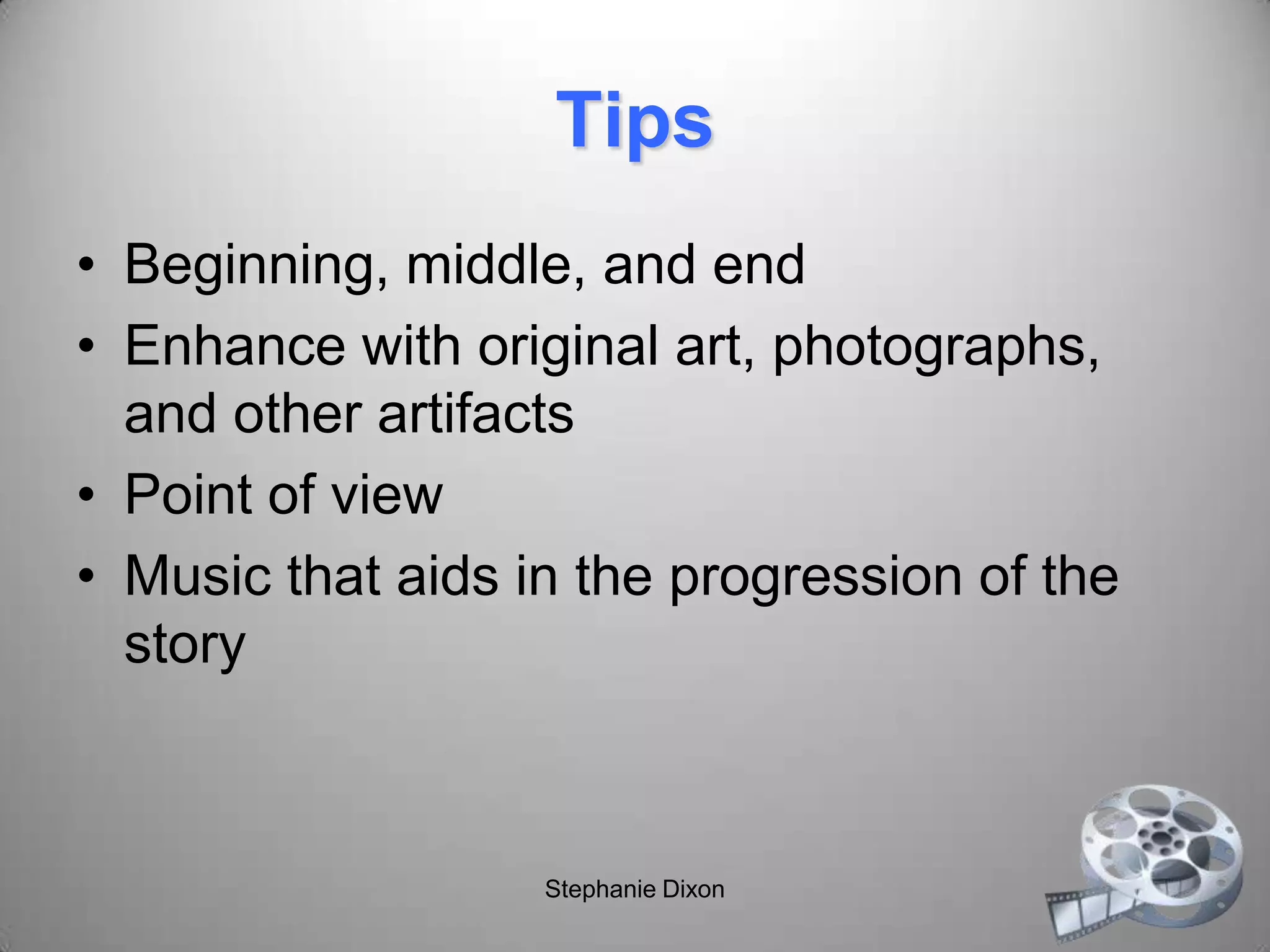 Tips

• Beginning, middle, and end
• Enhance with original art, photographs, and other artifacts
• Point of view
• Music that aids in the progression of the story

Stephanie Dixon